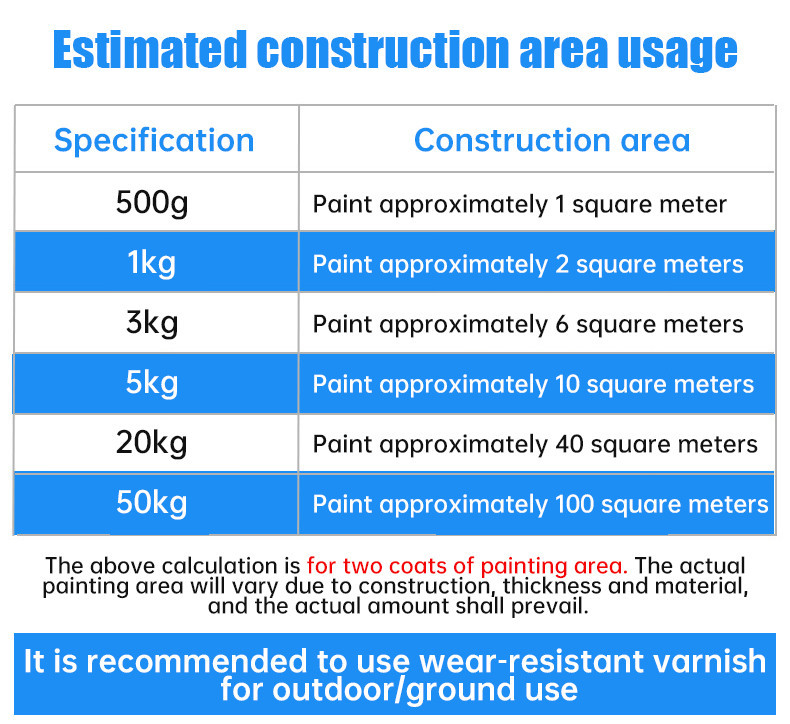 Estimated construction area usage

| Specification | Construction area |
|---|---|
| 500g | Paint approximately 1 square meter |
| 1kg | Paint approximately 2 square meters |
| 3kg | Paint approximately 6 square meters |
| 5kg | Paint approximately 10 square meters |
| 20kg | Paint approximately 40 square meters |
| 50kg | Paint approximately 100 square meters |

The above calculation is for two coats of painting area. The actual painting area will vary due to construction, thickness and material, and the actual amount shall prevail.

It is recommended to use wear-resistant varnish for outdoor/ground use